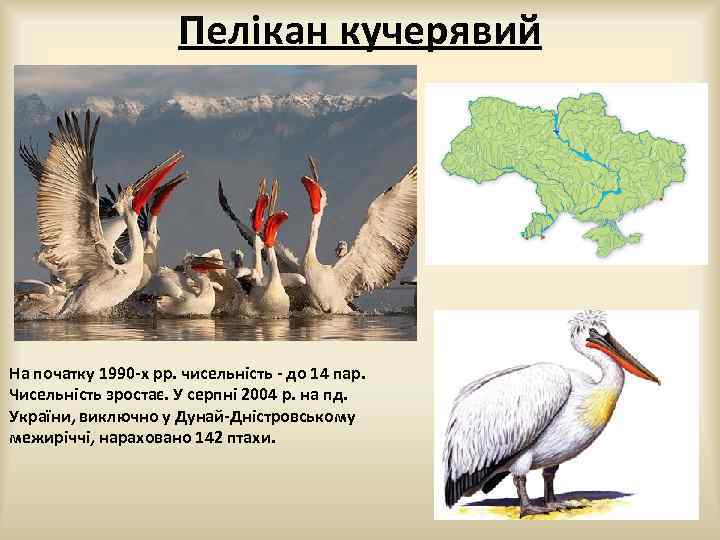 Пелікан кучерявий

На початку 1990-х рр. чисельність - до 14 пар. Чисельність зростає. У серпні 2004 р. на пд. України, виключно у Дунай-Дністровському межиріччі, нараховано 142 птахи.